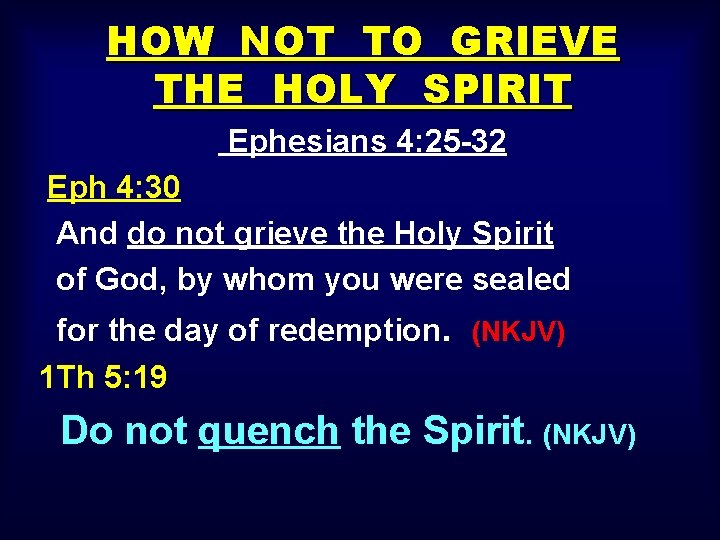 HOW NOT TO GRIEVE THE HOLY SPIRIT

Ephesians 4:25-32

Eph 4:30

And do not grieve the Holy Spirit of God, by whom you were sealed for the day of redemption. (NKJV)

1Th 5:19

Do not quench the Spirit. (NKJV)